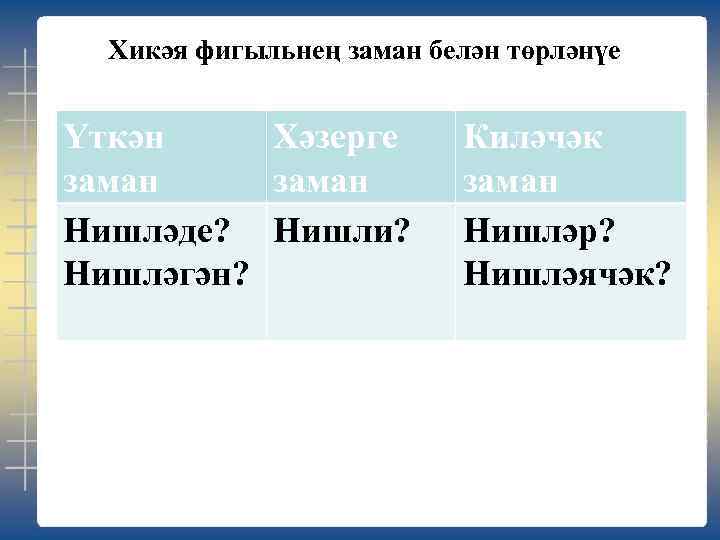 Хикәя фигыльнең заман белән төрләнүе

| Үткән заман | Хәзерге заман | Киләчәк заман |
|---|---|---|
| Нишләде? Нишләгән? | Нишли? | Нишләр? Нишләячәк? |